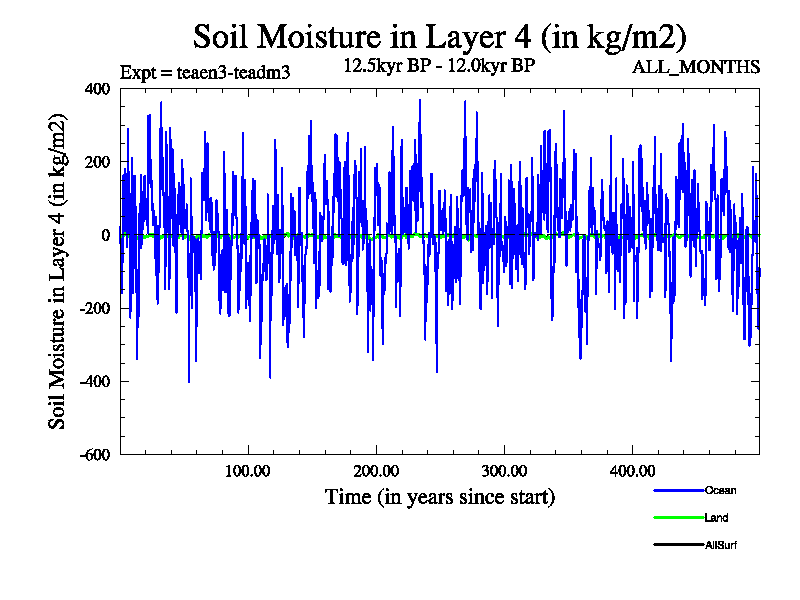 Soil Moisture in Layer 4 (in kg/m2)

Expt = teaen3-teadm3

12.5kyr BP - 12.0kyr BP

ALL_MONTHS

Soil Moisture in Layer 4 (in kg/m2)

400

200

0

-200

-400

-600

100.00

200.00

300.00

400.00

Time (in years since start)

Ocean

Land

AllSurf